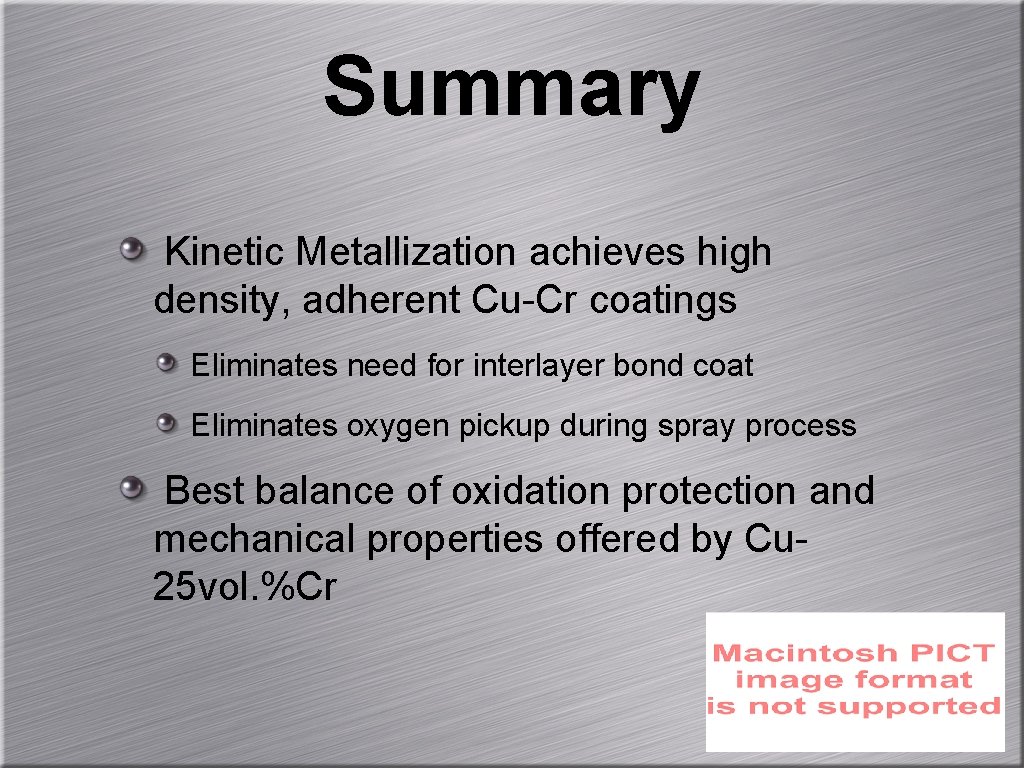 Summary

Kinetic Metallization achieves high density, adherent Cu-Cr coatings

Eliminates need for interlayer bond coat

Eliminates oxygen pickup during spray process

Best balance of oxidation protection and mechanical properties offered by Cu-25vol.%Cr

Macintosh PICT image format is not supported